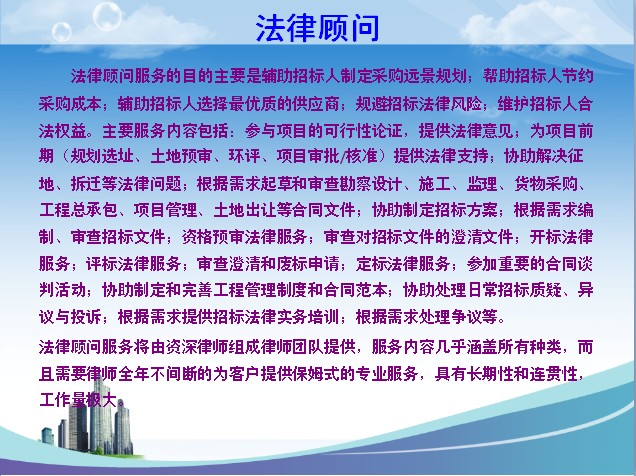 法律顾问

法律顾问服务的目的主要是辅助招标人制定采购远景规划；帮助招标人节约采购成本；辅助招标人选择最优质的供应商；规避招标法律风险；维护招标人合法权益。主要服务内容包括：参与项目的可行性论证，提供法律意见；为项目前期（规划选址、土地预审、环评、项目审批/核准）提供法律支持；协助解决征地、拆迁等法律问题；根据需求起草和审查勘察设计、施工、监理、货物采购、工程总承包、项目管理、土地出让等合同文件；协助制定招标方案；根据需求编制、审查招标文件；资格预审法律服务；审查对招标文件的澄清文件；开标法律服务；评标法律服务；审查澄清和废标申请；定标法律服务；参加重要的合同谈判活动；协助制定和完善工程管理制度和合同范本；协助处理日常招标质疑、异议与投诉；根据需求提供招标法律实务培训；根据需求处理争议等。

法律顾问服务将由资深律师组成律师团队提供，服务内容几乎涵盖所有种类，而且需要律师全年不间断的为客户提供保姆式的专业服务，具有长期性和连贯性，工作量极大。